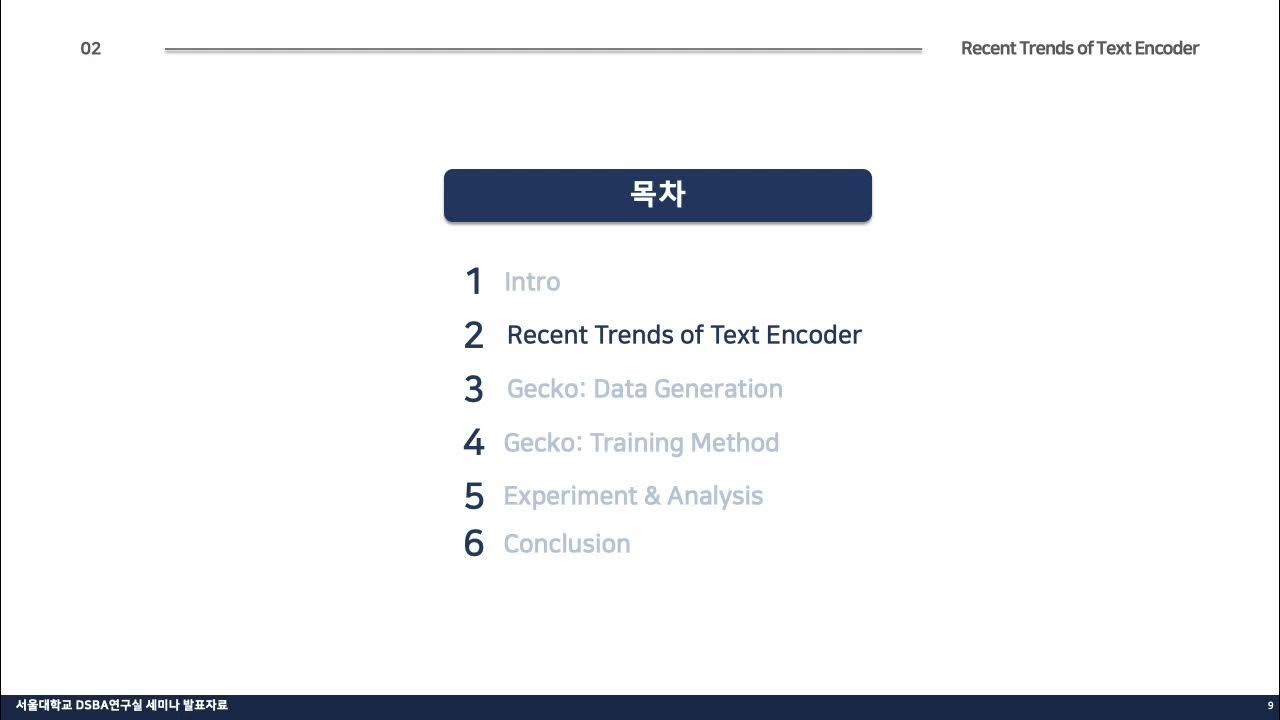 02

Recent Trends of Text Encoder

목차

1 Intro
2 Recent Trends of Text Encoder
3 Gecko: Data Generation
4 Gecko: Training Method
5 Experiment & Analysis
6 Conclusion

서울대학교 DSBA연구실 세미나 발표자료

9